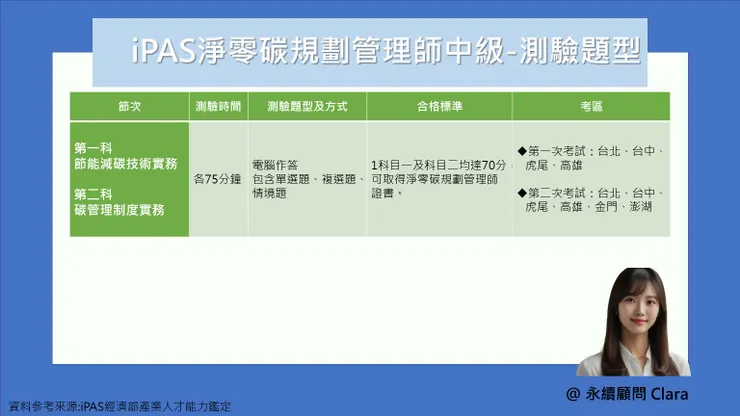 iPAS淨零碳規劃管理師中級-測驗題型

| 節次 | 測驗時間 | 測驗題型及方式 | 合格標準 | 考區 |
|---|---|---|---|---|
| 第一科 節能減碳技術實務 第二科 碳管理制度實務 | 各75分鐘 | 電腦作答 包含單選題、複選題、情境題 | 1科目一及科目二均達70分，可取得淨零碳規劃管理師證書。 | ◆第一次考試：台北、台中、虎尾、高雄 ◆第二次考試：台北、台中、虎尾、高雄、金門、澎湖 |

@ 永續顧問 Clara

資料參考來源:iPAS經濟部產業人才能力鑑定